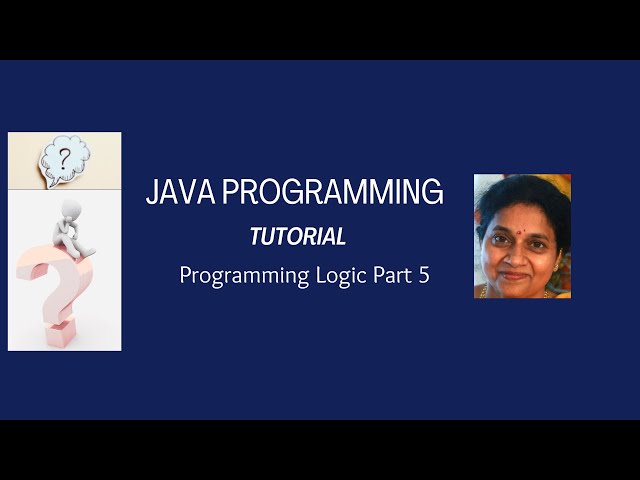 ?

JAVA PROGRAMMING

TUTORIAL

Programming Logic Part 5